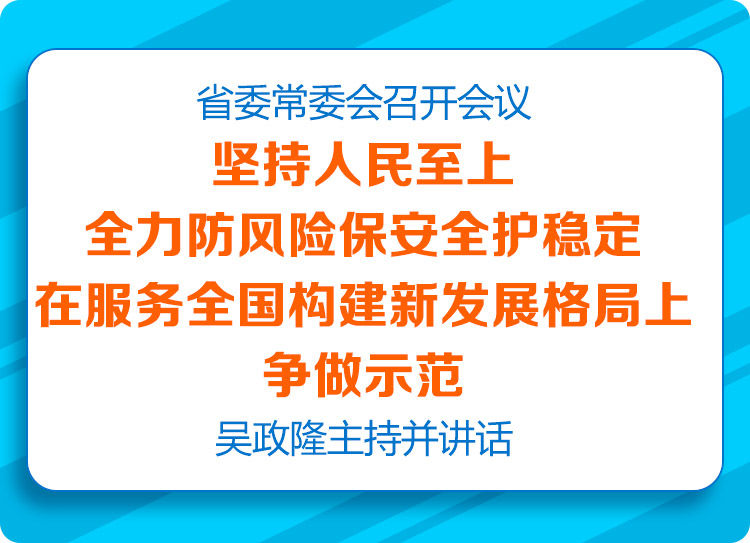 省委常委会召开会议

坚持人民至上
全力防风险保安全护稳定
在服务全国构建新发展格局上
争做示范

吴政隆主持并讲话